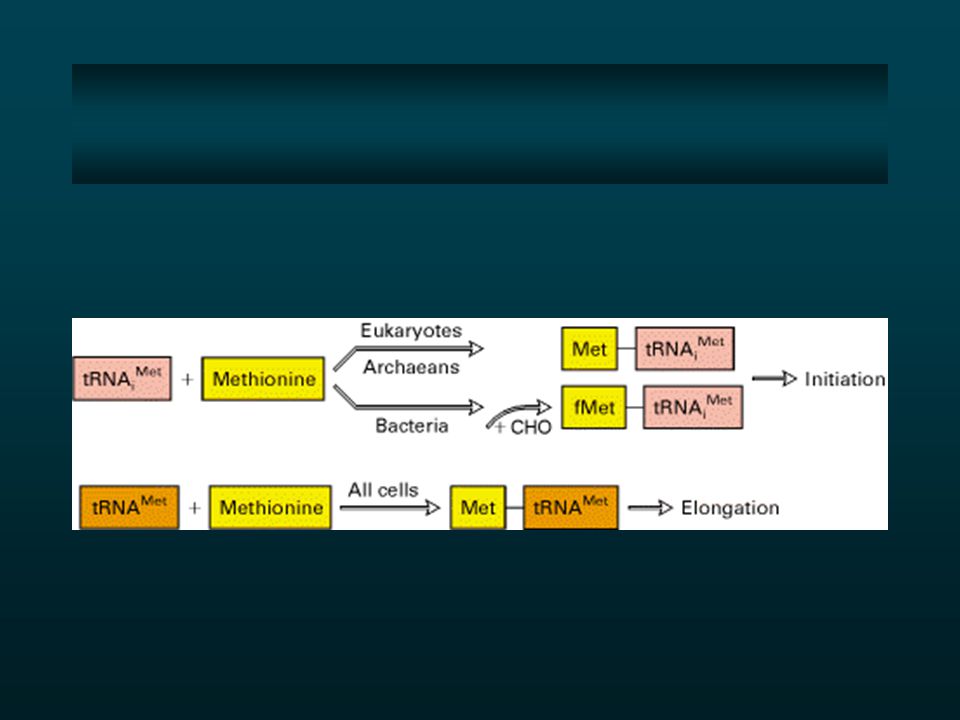 $tRNA_i^{Met}$ + Methionine

Eukaryotes

Archaeans

Bacteria

+ CHO

Met — $tRNA_i^{Met}$

fMet — $tRNA_i^{Met}$

Initiation

$tRNA^{Met}$ + Methionine

All cells

Met — $tRNA^{Met}$

Elongation